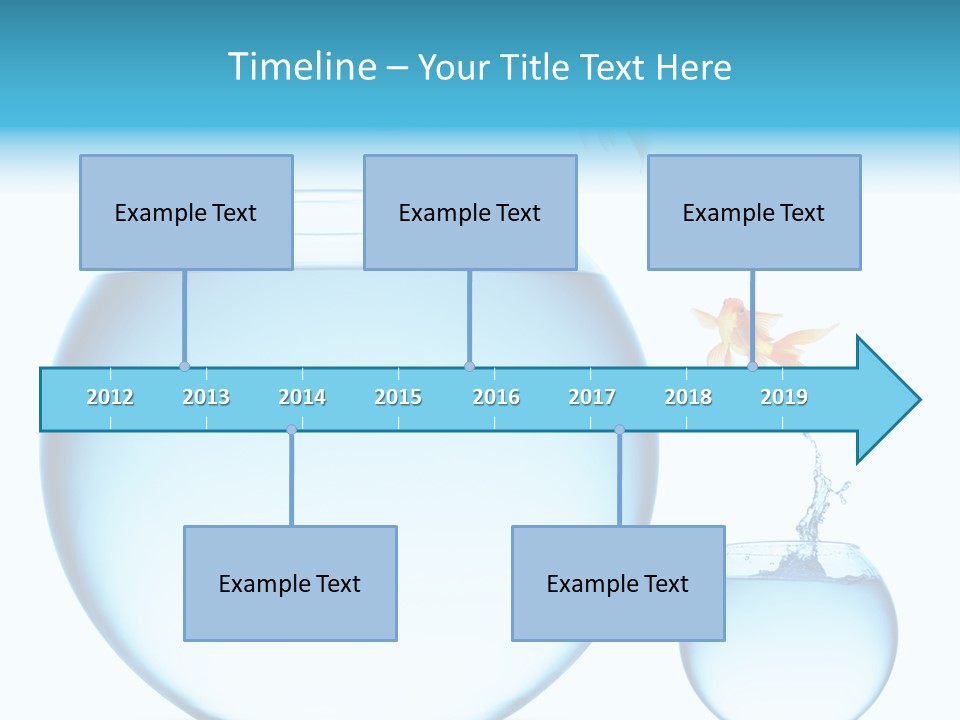 Timeline – Your Title Text Here

Example Text

Example Text

Example Text

2012 2013 2014 2015 2016 2017 2018 2019

Example Text

Example Text